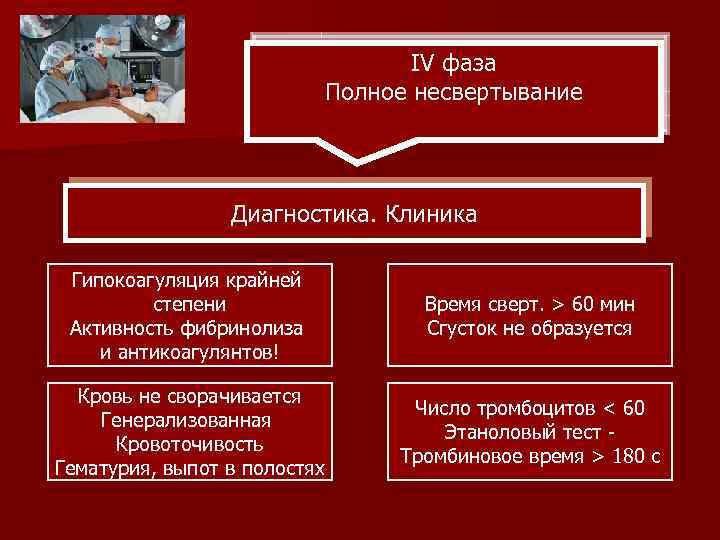 IV фаза
Полное несвертывание

Диагностика. Клиника

Гипокоагуляция крайней степени
Активность фибринолиза и антикоагулянтов!

Время сверт. > 60 мин
Сгусток не образуется

Кровь не сворачивается
Генерализованная Кровоточивость
Гематурия, выпот в полостях

Число тромбоцитов < 60
Этаноловый тест -
Тромбиновое время > 180 с